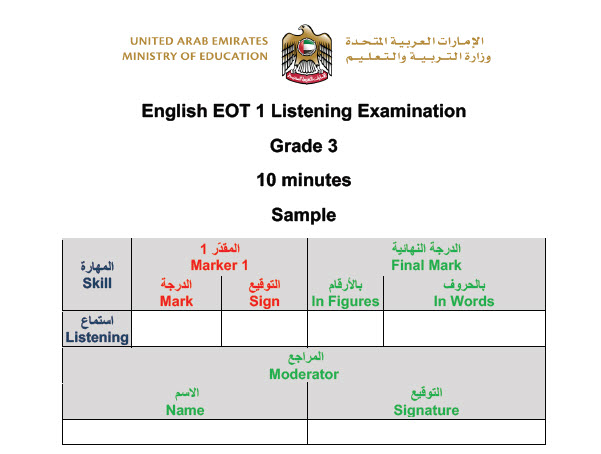 UNITED ARAB EMIRATES
MINISTRY OF EDUCATION

الإمارات العربية المتحدة
وزارة التربية والتعليم

English EOT 1 Listening Examination

Grade 3

10 minutes

Sample

| المهارة Skill | المقدّر 1 Marker 1 | | الدرجة النهائية Final Mark | |
|---|---|---|---|---|
| | الدرجة Mark | التوقيع Sign | بالأرقام In Figures | بالحروف In Words |
| استماع Listening | | | | |

| المراجع Moderator | |
|---|---|
| الاسم Name | التوقيع Signature |
| | |